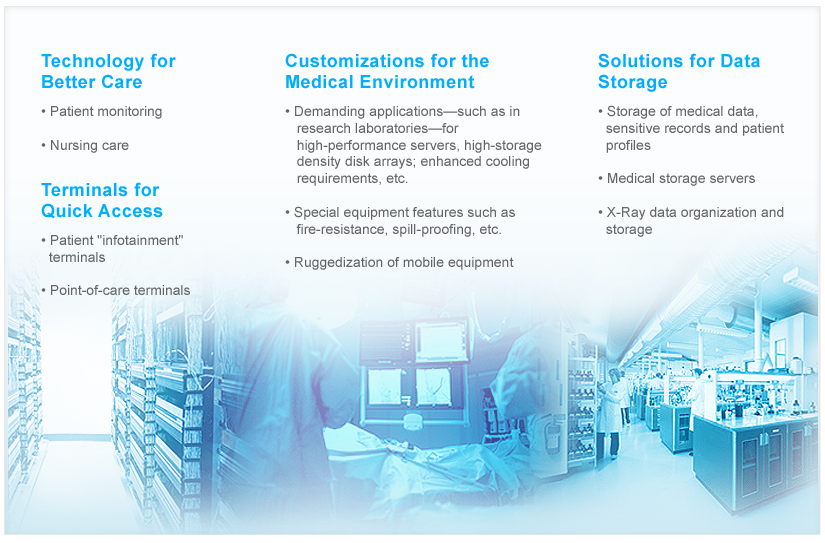 Technology for Better Care

• Patient monitoring

• Nursing care

Terminals for Quick Access

• Patient "infotainment" terminals

• Point-of-care terminals

Customizations for the Medical Environment

• Demanding applications—such as in research laboratories—for high-performance servers, high-storage density disk arrays; enhanced cooling requirements, etc.

• Special equipment features such as fire-resistance, spill-proofing, etc.

• Ruggedization of mobile equipment

Solutions for Data Storage

• Storage of medical data, sensitive records and patient profiles

• Medical storage servers

• X-Ray data organization and storage